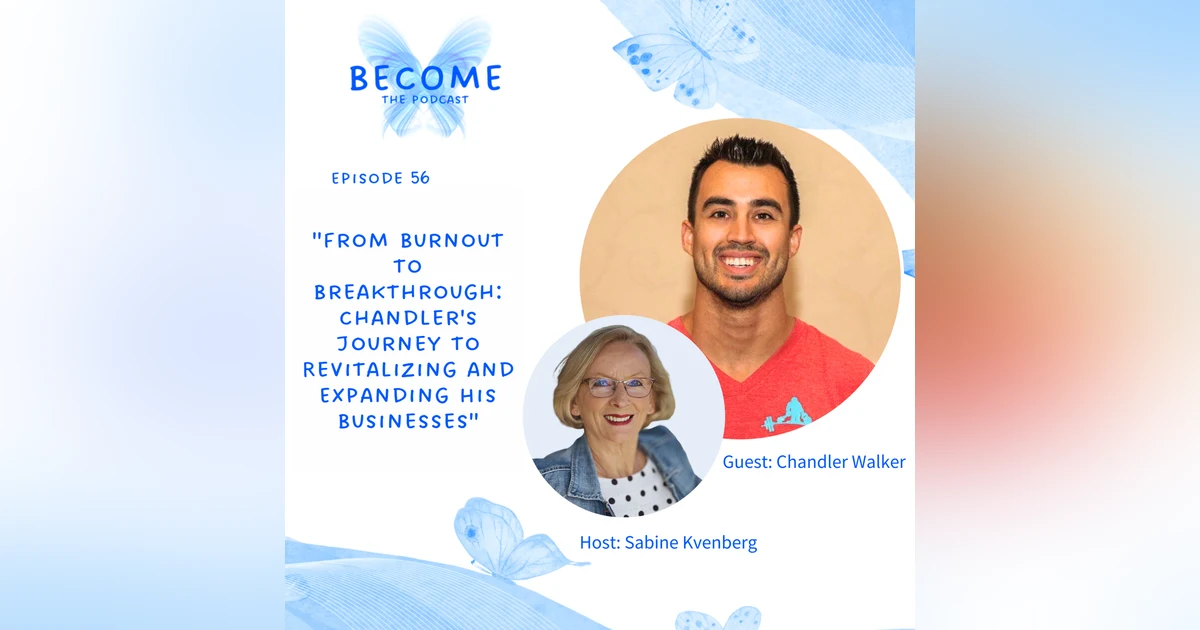 BECOME
THE PODCAST

EPISODE 56

"FROM BURNOUT TO BREAKTHROUGH: CHANDLER'S JOURNEY TO REVITALIZING AND EXPANDING HIS BUSINESSES"

Guest: Chandler Walker

Host: Sabine Kvenberg